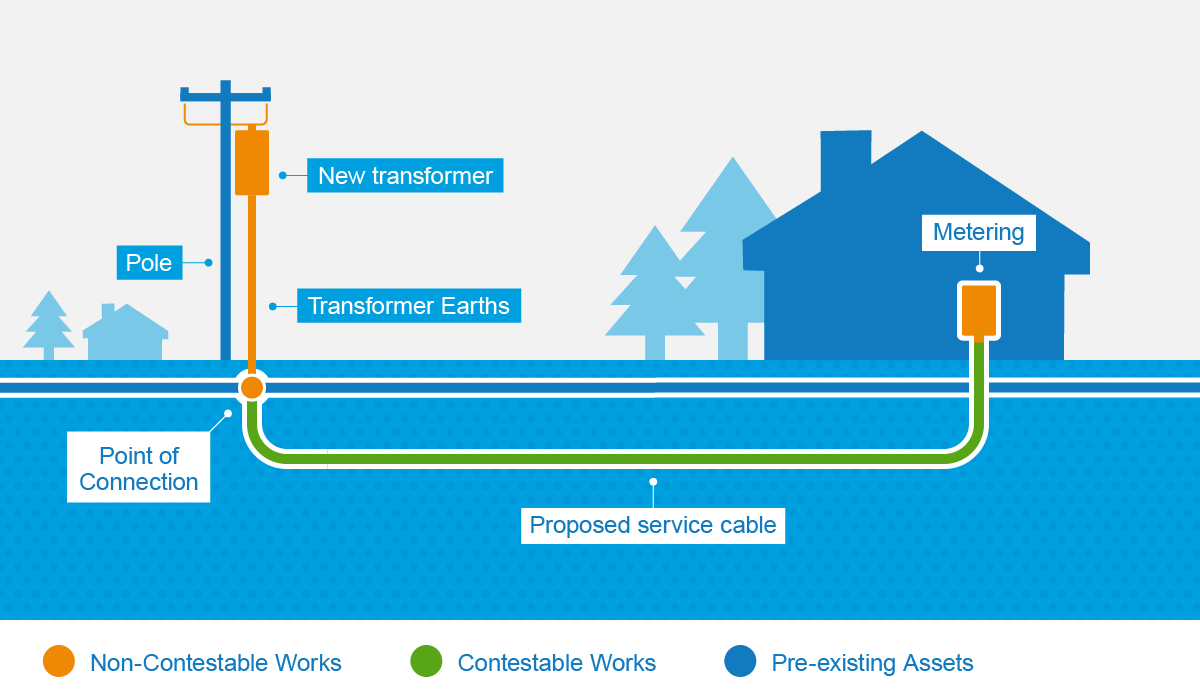 New transformer

Pole

Transformer Earths

Metering

Point of Connection

Proposed service cable

Non-Contestable Works
Contestable Works
Pre-existing Assets